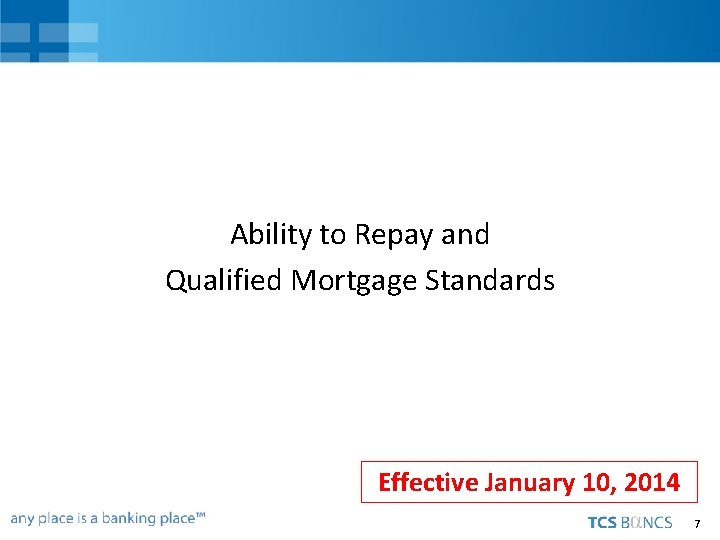 Ability to Repay and
Qualified Mortgage Standards

Effective January 10, 2014

any place is a banking place™

TCS BαNCS 7